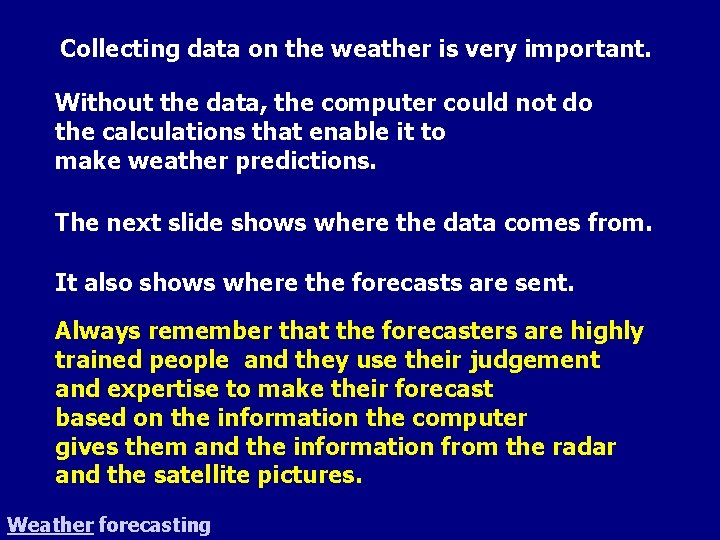 Collecting data on the weather is very important.

Without the data, the computer could not do the calculations that enable it to make weather predictions.

The next slide shows where the data comes from.

It also shows where the forecasts are sent.

Always remember that the forecasters are highly trained people and they use their judgement and expertise to make their forecast based on the information the computer gives them and the information from the radar and the satellite pictures.

Weather forecasting